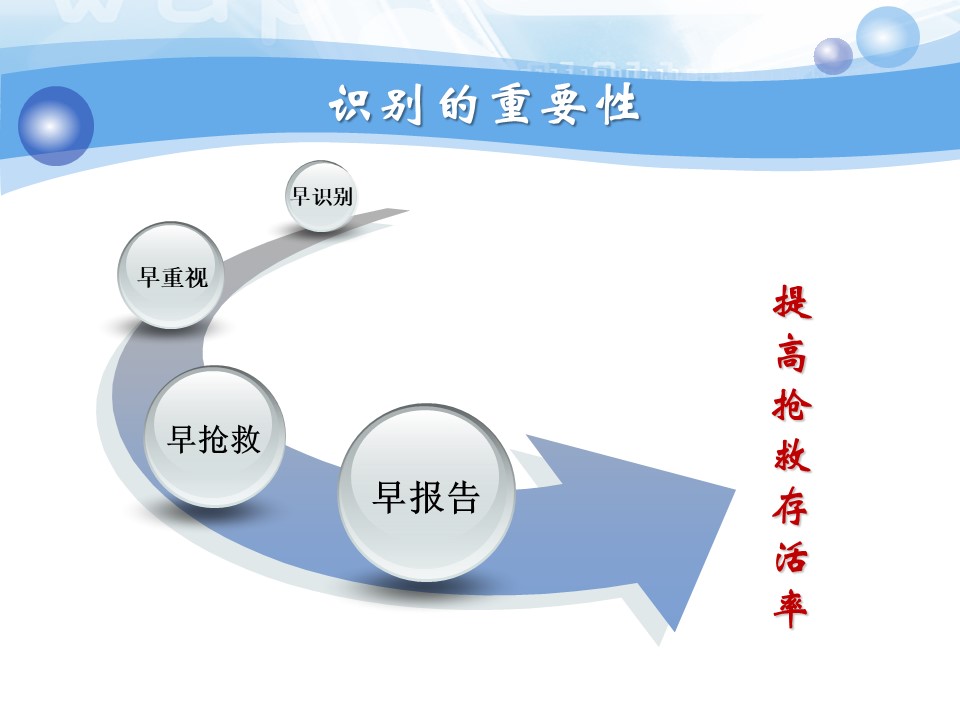 识别的重要性

早识别

早重视

早抢救

早报告

提高抢救存活率